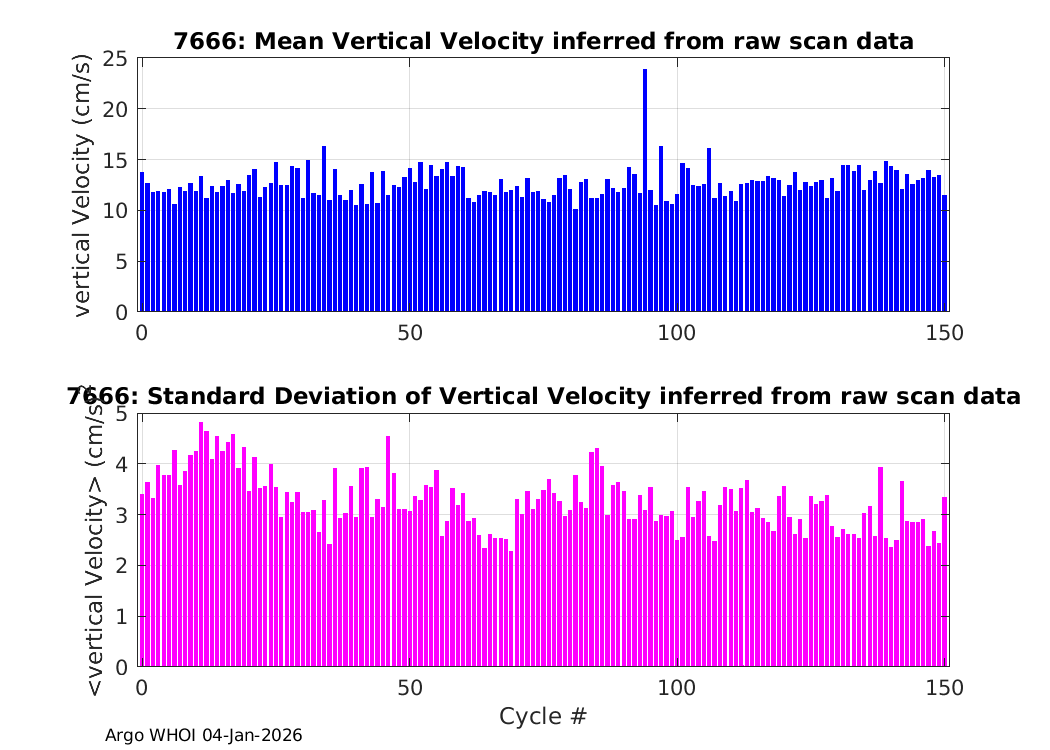 7666: Mean Vertical Velocity inferred from raw scan data

vertical Velocity (cm/s)

25
20
15
10
5
0

0 50 100 150

7666: Standard Deviation of Vertical Velocity inferred from raw scan data

<vertical Velocity> (cm/s)

5
4
3
2
1
0

0 50 100 150

Cycle #

Argo WHOI 04-Jan-2026